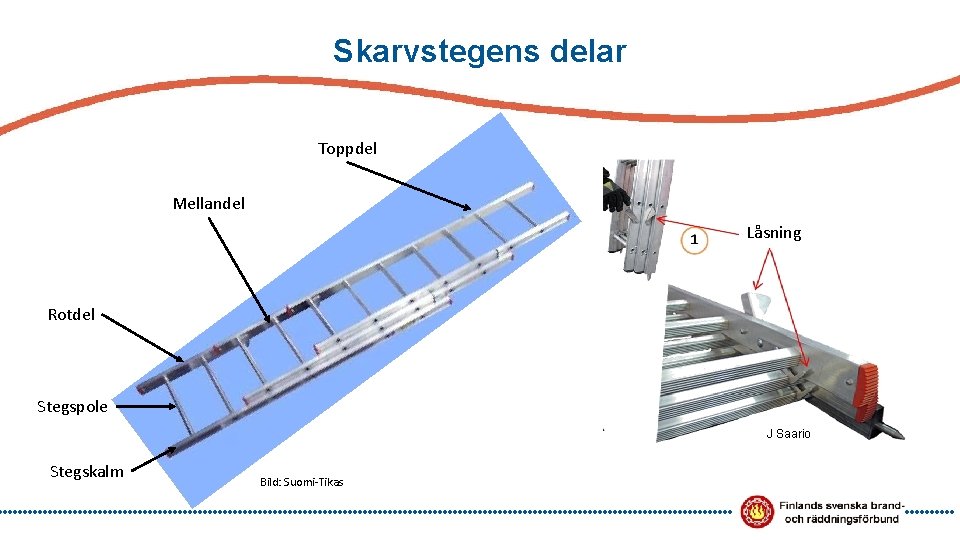 Skarvstegens delar

Toppdel

Mellandel

Rotdel

Stegspole

Stegskalm

Bild: Suomi-Tikas

1

Låsning

J Saario

Finlands svenska brand- och räddningsförbund